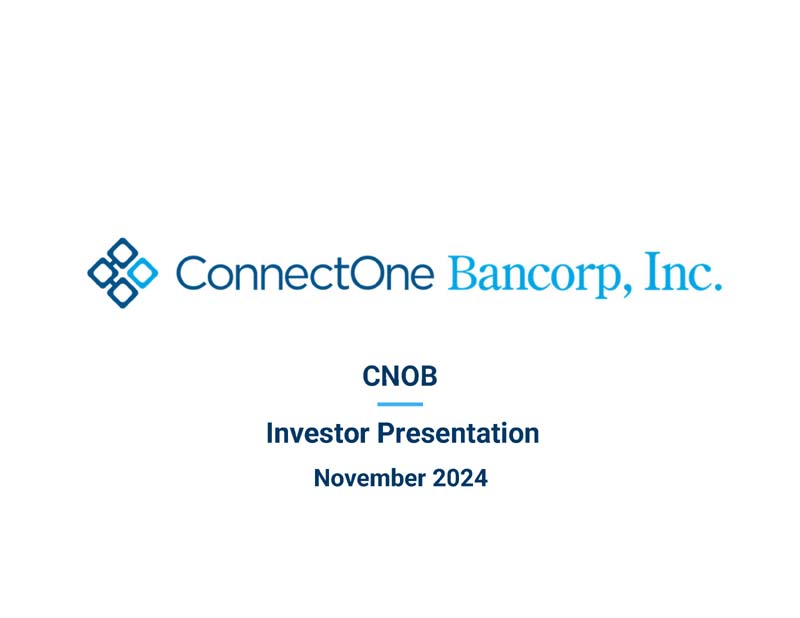 ConnectOne Bancorp, Inc.

CNOB

Investor Presentation

November 2024